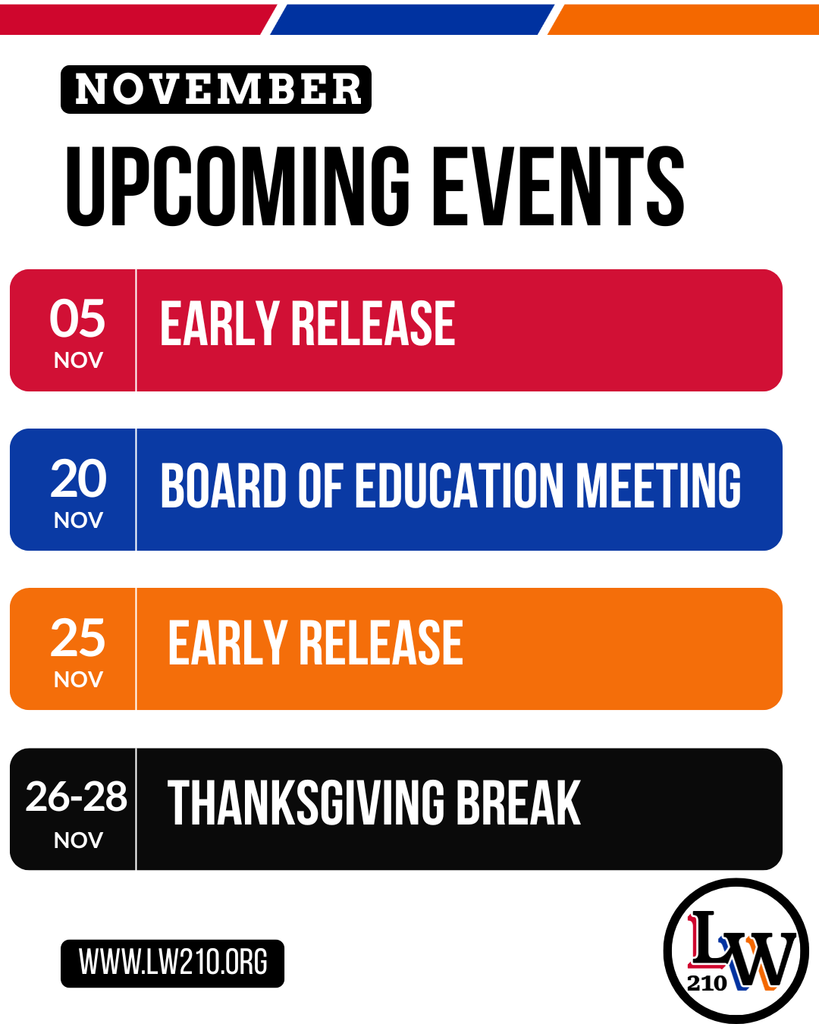 NOVEMBER

UPCOMING EVENTS

05 NOV EARLY RELEASE

20 NOV BOARD OF EDUCATION MEETING

25 NOV EARLY RELEASE

26-28 NOV THANKSGIVING BREAK

WWW.LW210.ORG

LW 210